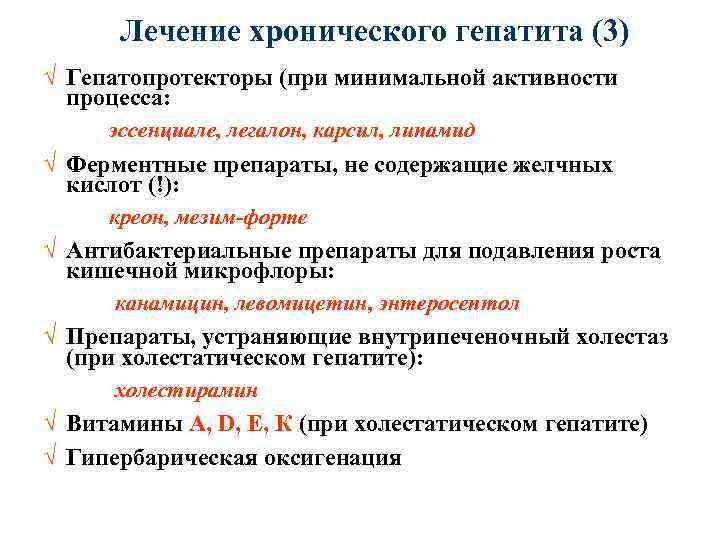 Лечение хронического гепатита (3)

√ Гепатопротекторы (при минимальной активности процесса:

эссенциале, легалон, карсил, липамид

√ Ферментные препараты, не содержащие желчных кислот (!):

креон, мезим-форте

√ Антибактериальные препараты для подавления роста кишечной микрофлоры:

канамицин, левомицетин, энтеросептол

√ Препараты, устраняющие внутрипеченочный холестаз (при холестатическом гепатите):

холестирамин

√ Витамины A, D, E, K (при холестатическом гепатите)

√ Гипербарическая оксигенация